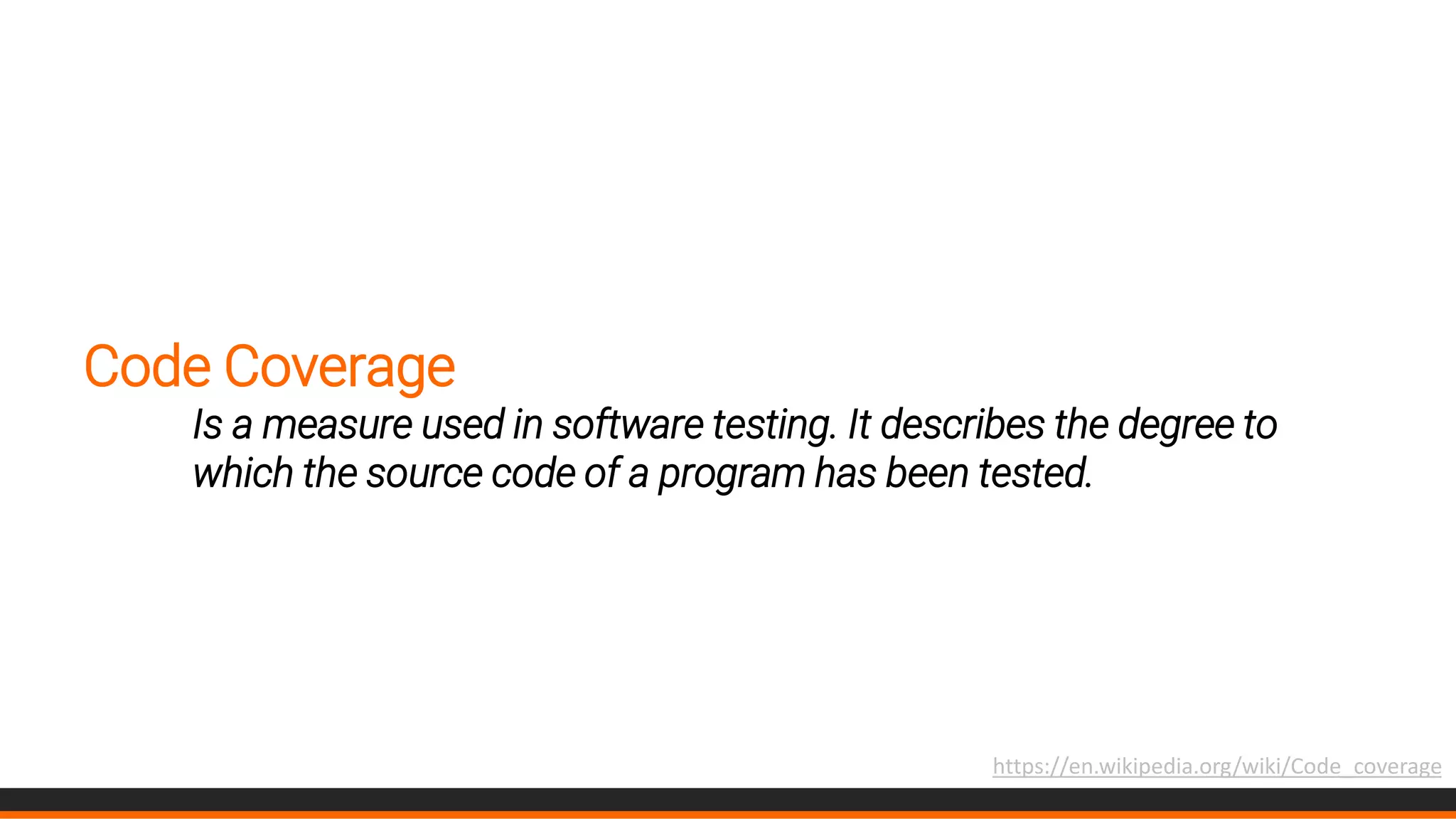 Code Coverage

Is a measure used in software testing. It describes the degree to which the source code of a program has been tested.

https://en.wikipedia.org/wiki/Code_coverage